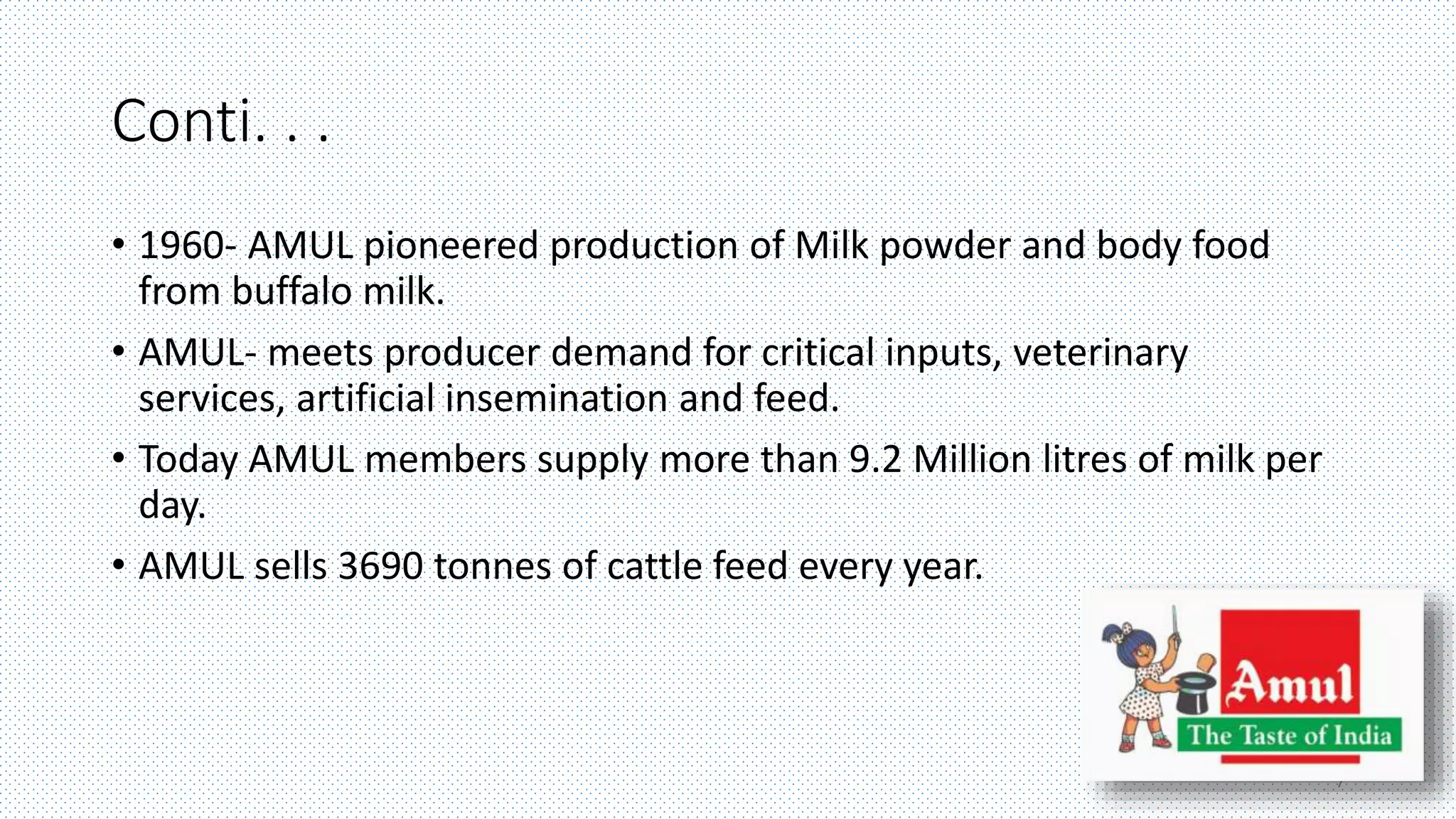 Conti. . .

• 1960- AMUL pioneered production of Milk powder and body food from buffalo milk.

• AMUL- meets producer demand for critical inputs, veterinary services, artificial insemination and feed.

• Today AMUL members supply more than 9.2 Million litres of milk per day.

• AMUL sells 3690 tonnes of cattle feed every year.

Amul
The Taste of India